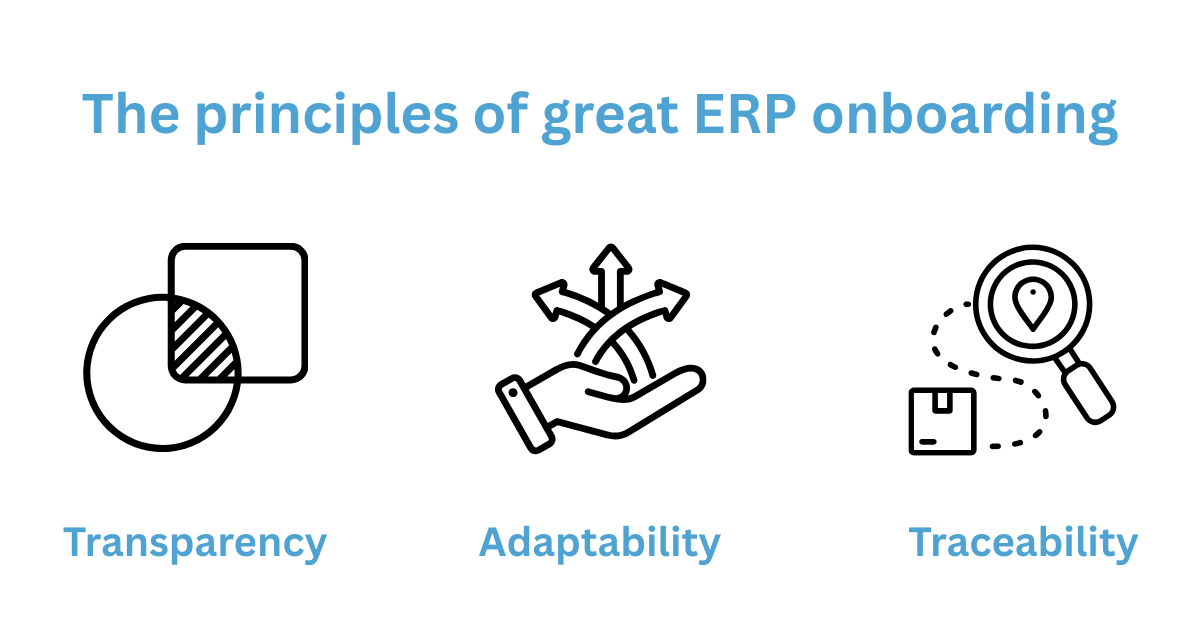 The principles of great ERP onboarding

Transparency

Adaptability

Traceability